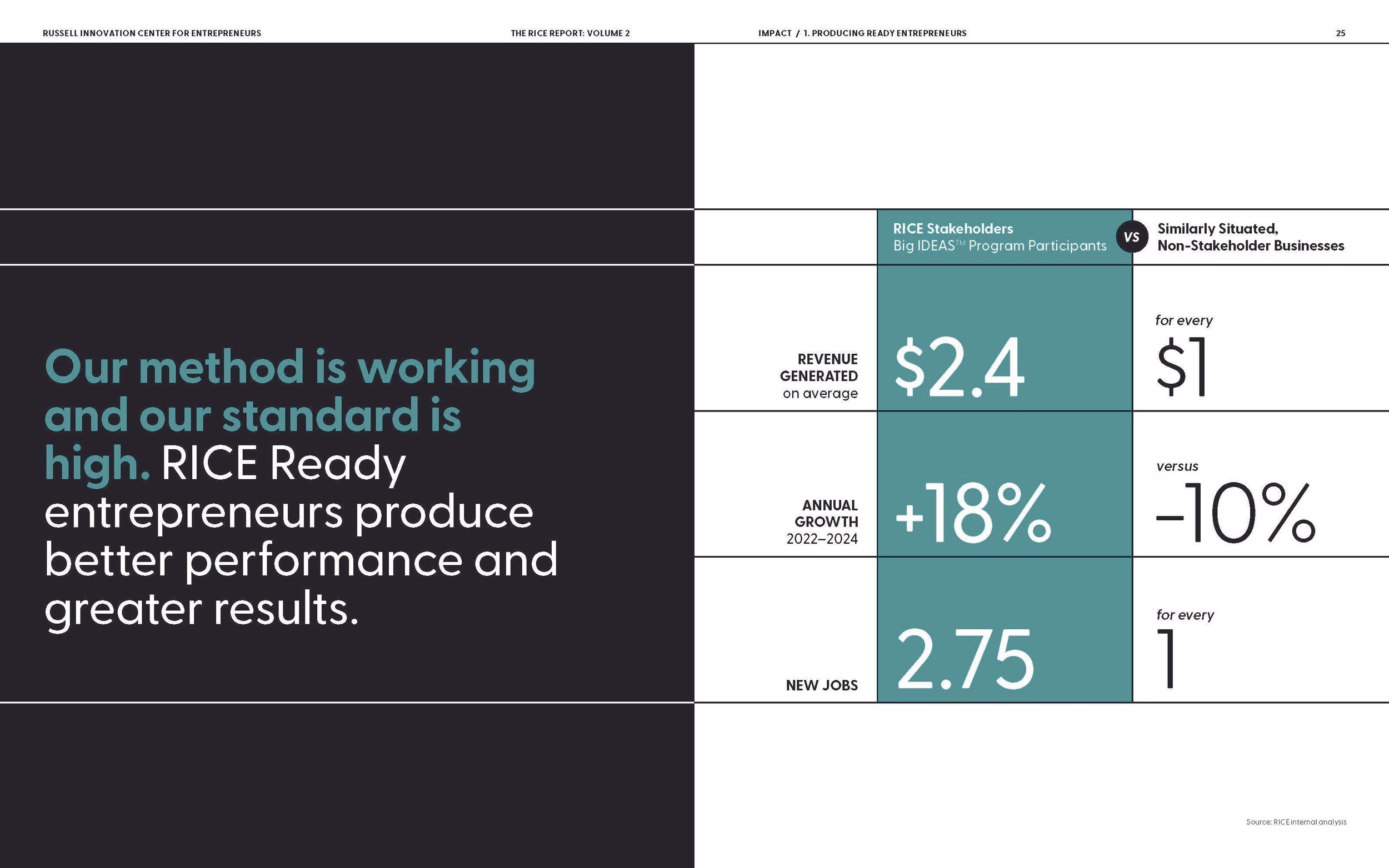 RUSSELL INNOVATION CENTER FOR ENTREPRENEURS

THE RICE REPORT: VOLUME 2

IMPACT / 1. PRODUCING READY ENTREPRENEURS

25

Our method is working and our standard is high. RICE Ready entrepreneurs produce better performance and greater results.

| | RICE Stakeholders Big IDEAS™ Program Participants | VS | Similarly Situated, Non-Stakeholder Businesses |
|---|---|---|---|
| REVENUE GENERATED on average | \$2.4 | | for every \$1 |
| ANNUAL GROWTH 2022–2024 | +18% | | versus –10% |
| NEW JOBS | 2.75 | | for every 1 |

Source: RICE internal analysis